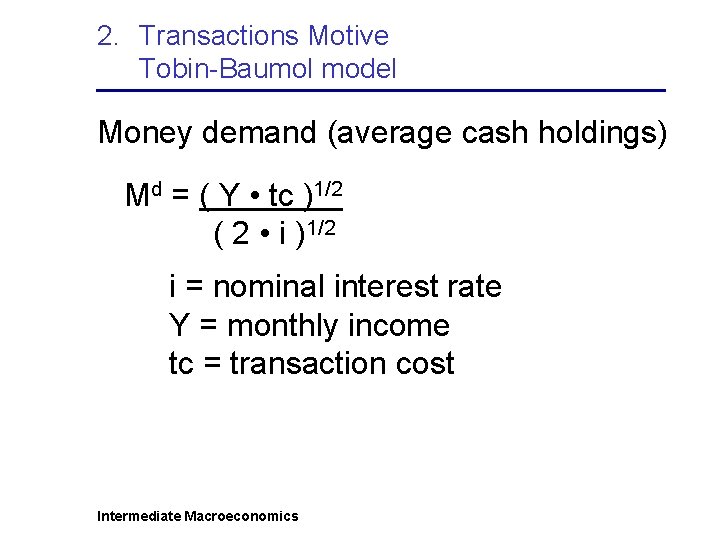 2. Transactions Motive
Tobin-Baumol model

Money demand (average cash holdings)

$M^d = \frac{( Y \cdot tc )^{1/2}}{( 2 \cdot i )^{1/2}}$

i = nominal interest rate
Y = monthly income
tc = transaction cost

Intermediate Macroeconomics